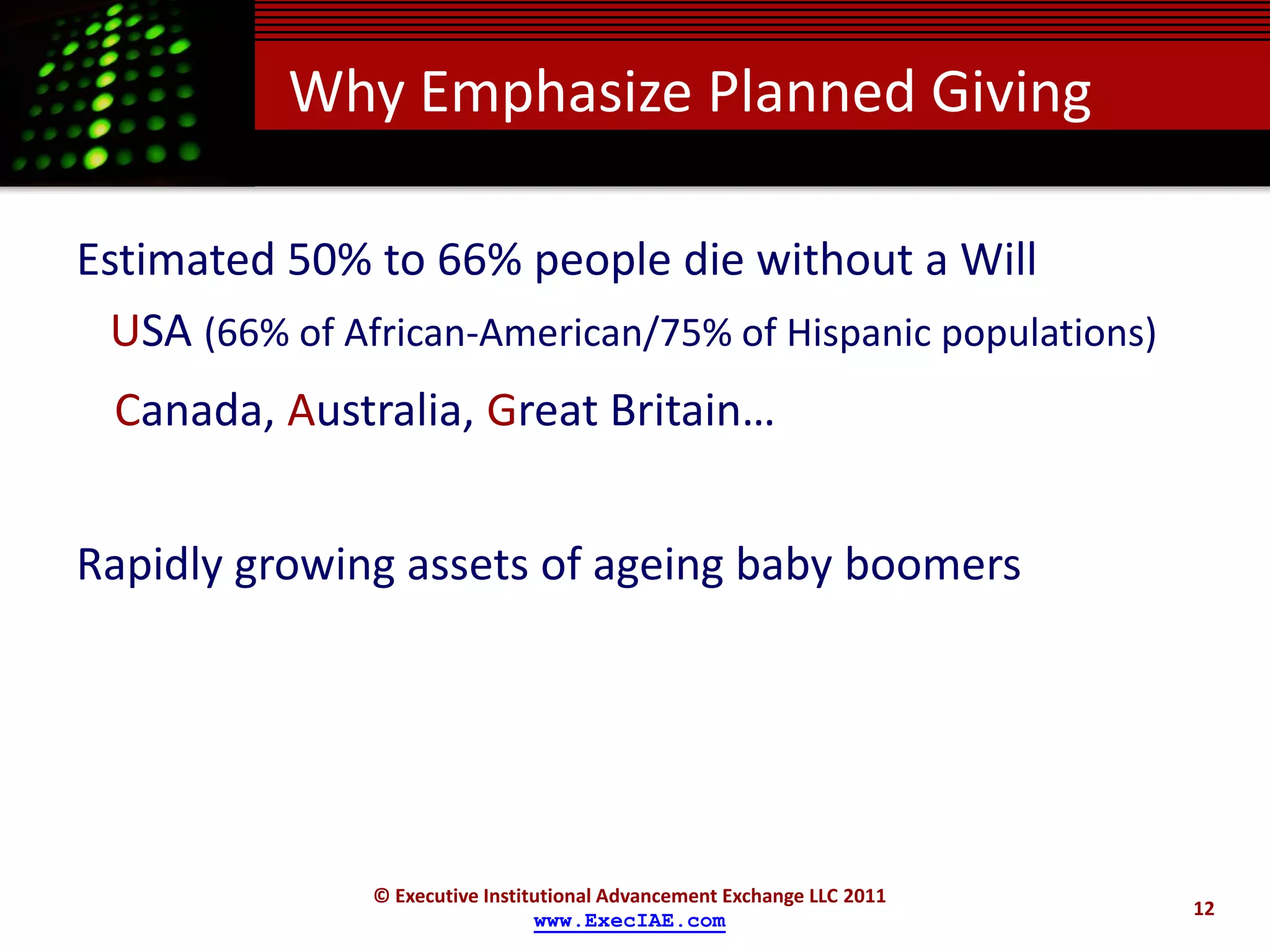 Why Emphasize Planned Giving

Estimated 50% to 66% people die without a Will

USA (66% of African-American/75% of Hispanic populations)

Canada, Australia, Great Britain…

Rapidly growing assets of ageing baby boomers

© Executive Institutional Advancement Exchange LLC 2011
www.ExecIAE.com

12